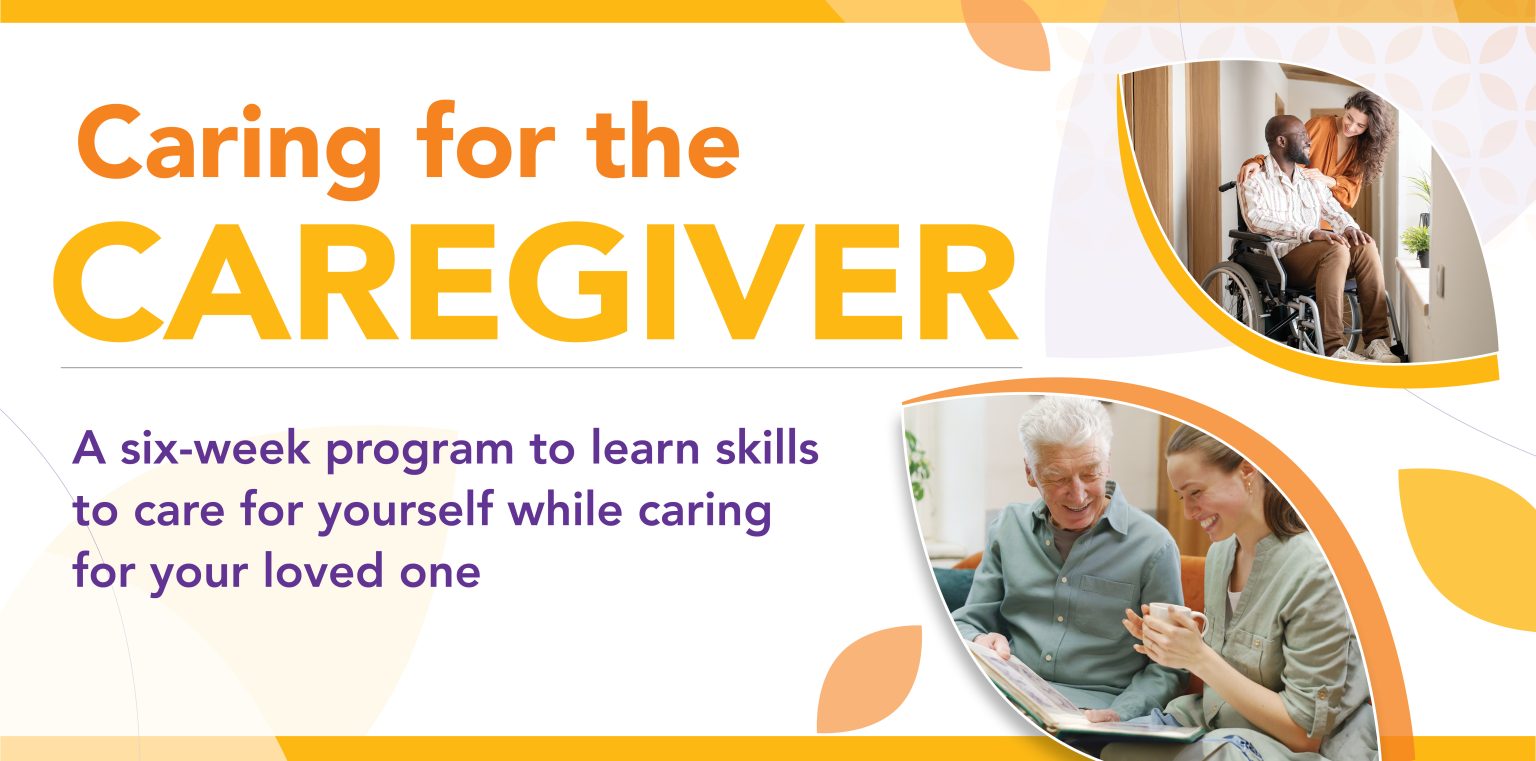 Caring for the
CAREGIVER

A six-week program to learn skills to care for yourself while caring for your loved one